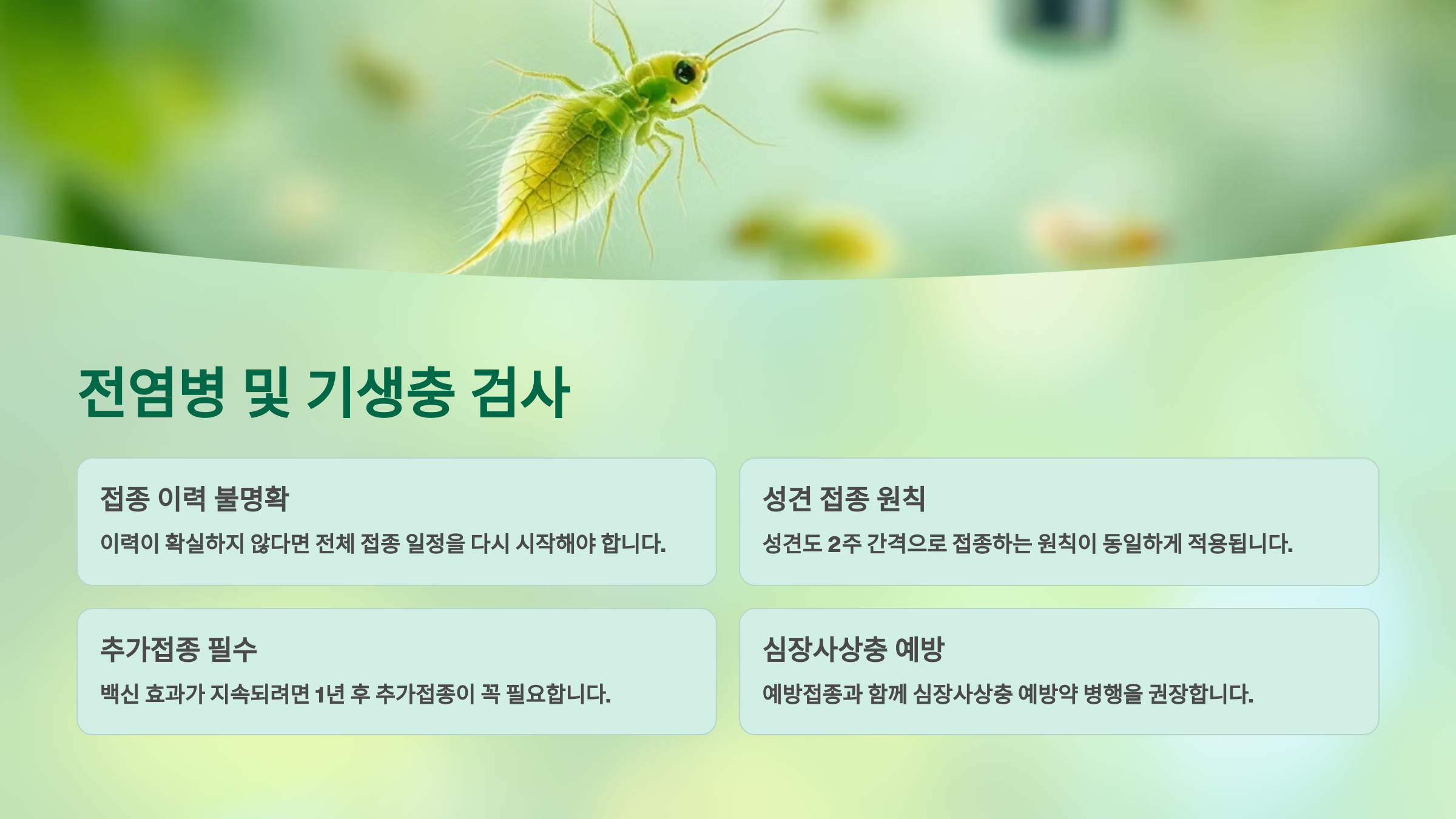 전염병 및 기생충 검사

접종 이력 불명확

이력이 확실하지 않다면 전체 접종 일정을 다시 시작해야 합니다.

성견 접종 원칙

성견도 2주 간격으로 접종하는 원칙이 동일하게 적용됩니다.

추가접종 필수

백신 효과가 지속되려면 1년 후 추가접종이 꼭 필요합니다.

심장사상충 예방

예방접종과 함께 심장사상충 예방약 병행을 권장합니다.